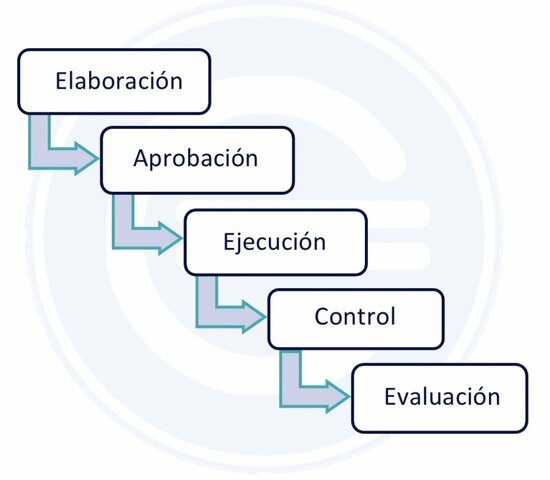 Elaboración

Aprobación

Ejecución

Control

Evaluación